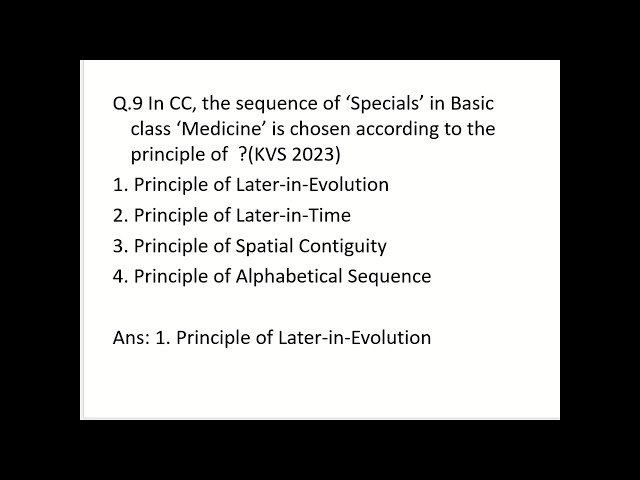 Q.9 In CC, the sequence of ‘Specials’ in Basic class ‘Medicine’ is chosen according to the principle of ?(KVS 2023)

1. Principle of Later-in-Evolution
2. Principle of Later-in-Time
3. Principle of Spatial Contiguity
4. Principle of Alphabetical Sequence

Ans: 1. Principle of Later-in-Evolution